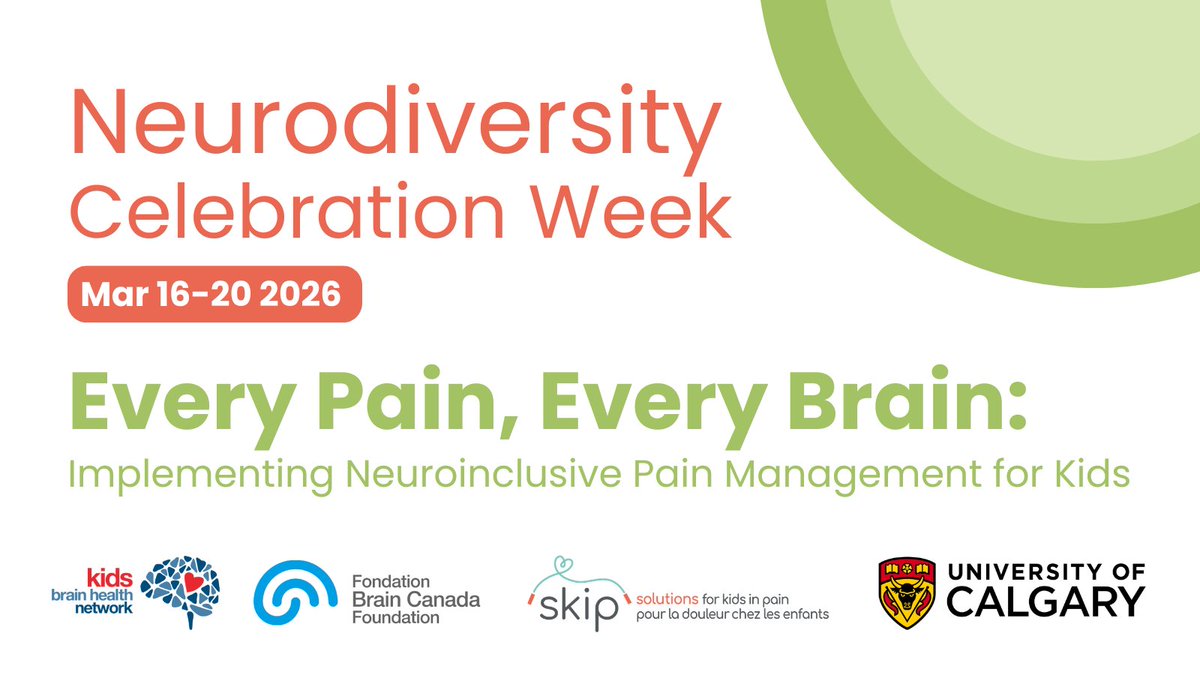 Neurodiversity Celebration Week

Mar 16-20 2026

Every Pain, Every Brain:
Implementing Neuroinclusive Pain Management for Kids

kids brain health network

Fondation Brain Canada Foundation

skip solutions for kids in pain
pour la douleur chez les enfants

UNIVERSITY OF CALGARY